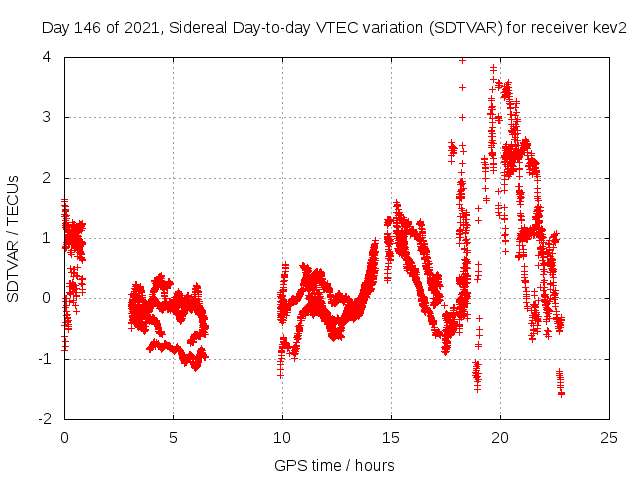 Day 146 of 2021, Sidereal Day-to-day VTEC variation (SDTVAR) for receiver kev2

SDTVAR / TECUs

4
3
2
1
0
-1
-2

0
5
10
15
20
25

GPS time / hours